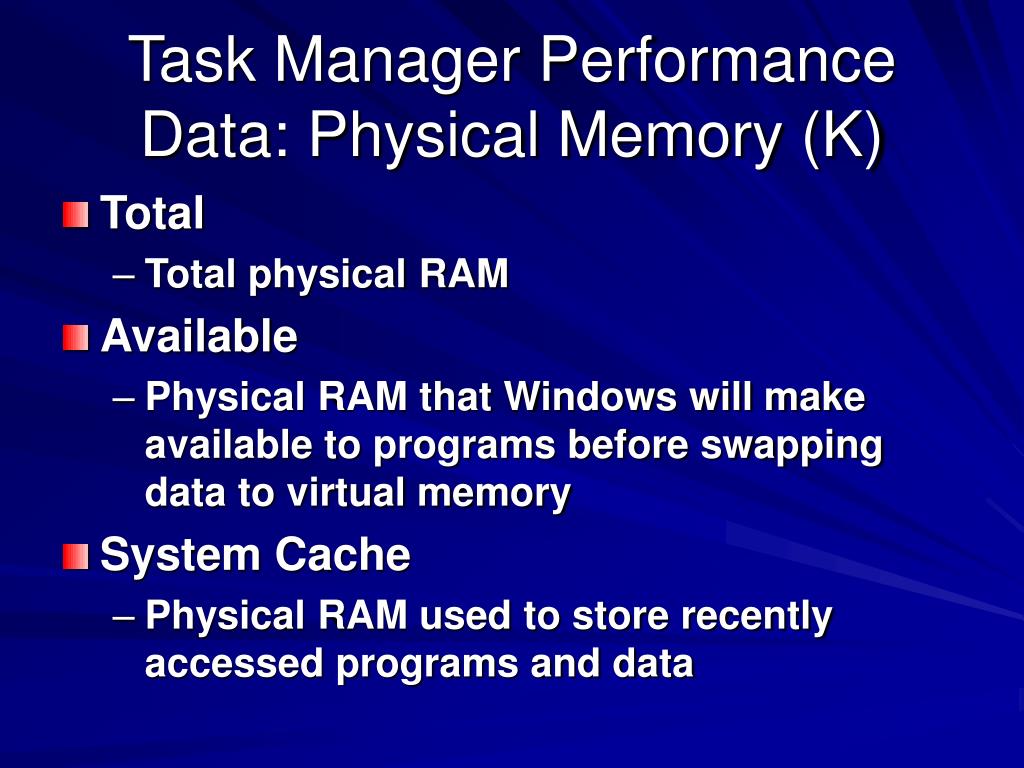 Task Manager Performance Data: Physical Memory (K)

Total

– Total physical RAM

Available

– Physical RAM that Windows will make available to programs before swapping data to virtual memory

System Cache

– Physical RAM used to store recently accessed programs and data